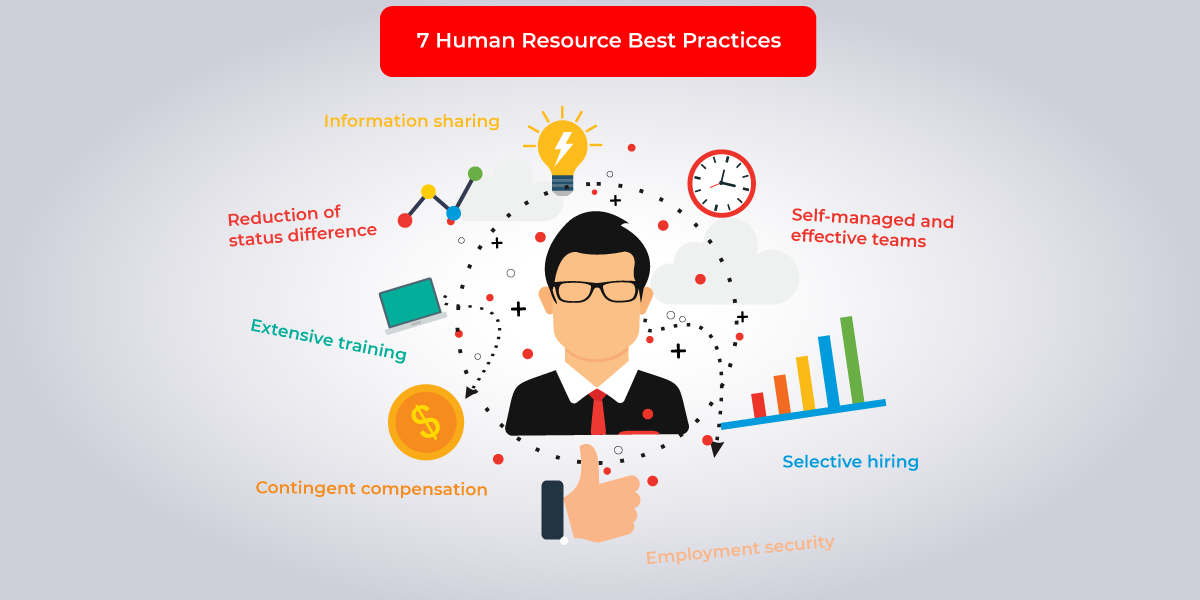 7 Human Resource Best Practices

Information sharing

Reduction of status difference

Self-managed and effective teams

Extensive training

Selective hiring

Contingent compensation

Employment security